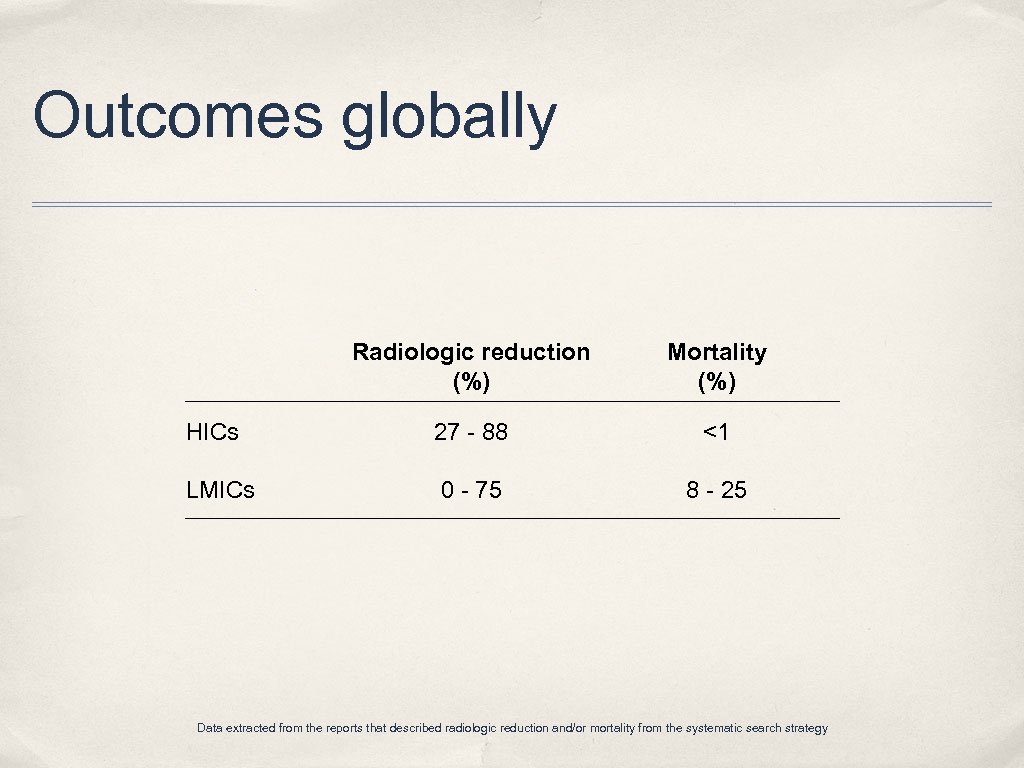 Outcomes globally

| | Radiologic reduction (%) | Mortality (%) |
|---|---|---|
| HICs | 27 - 88 | <1 |
| LMICs | 0 - 75 | 8 - 25 |

Data extracted from the reports that described radiologic reduction and/or mortality from the systematic search strategy